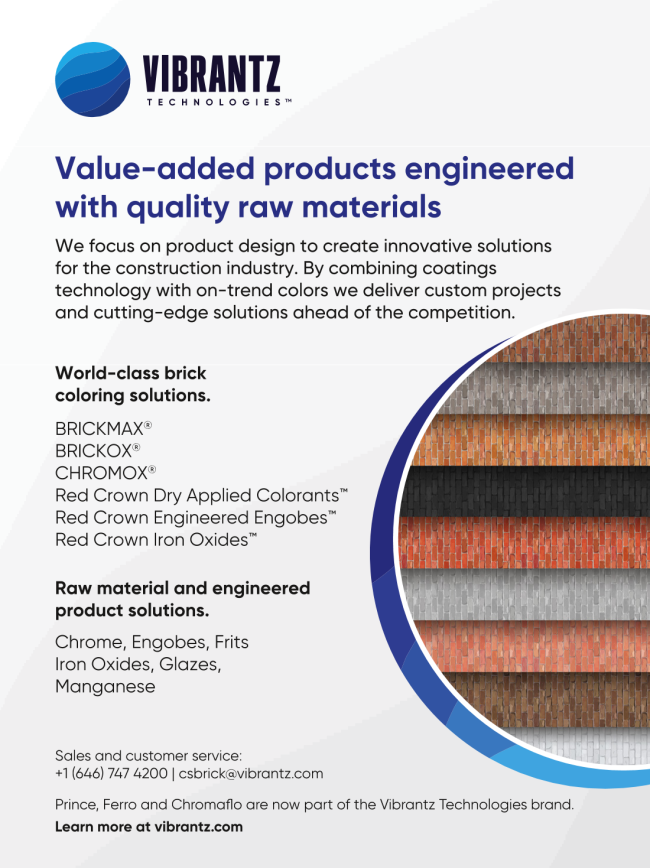 VIBRANTZ
TECHNOLOGIES™

Value-added products engineered with quality raw materials

We focus on product design to create innovative solutions for the construction industry. By combining coatings technology with on-trend colors we deliver custom projects and cutting-edge solutions ahead of the competition.

World-class brick coloring solutions.

BRICKMAX®
BRICKOX®
CHROMOX®
Red Crown Dry Applied Colorants™
Red Crown Engineered Engobes™
Red Crown Iron Oxides™

Raw material and engineered product solutions.

Chrome, Engobes, Frits
Iron Oxides, Glazes,
Manganese

Sales and customer service:
+1 (646) 747 4200 | csbrick@vibrantz.com

Prince, Ferro and Chromaflo are now part of the Vibrantz Technologies brand.
Learn more at vibrantz.com